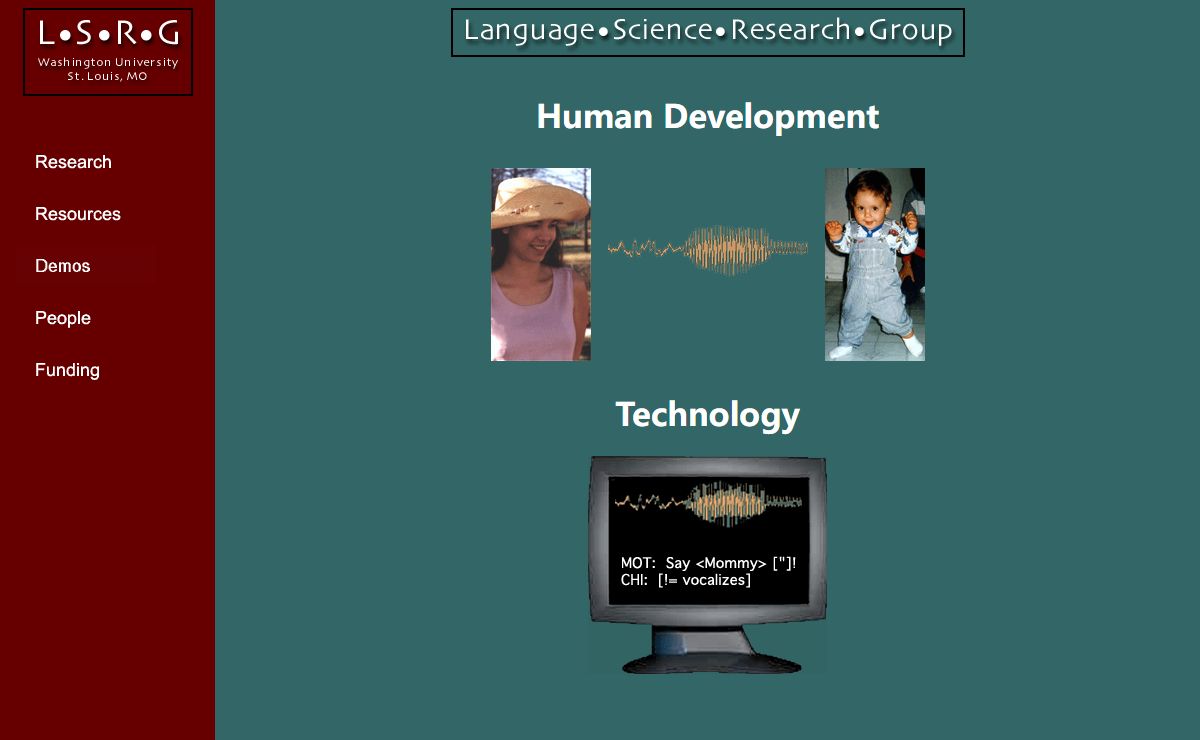 L•S•R•G
Washington University
St. Louis, MO

Research

Resources

Demos

People

Funding

Language•Science•Research•Group

Human Development

Technology

MOT: Say <Mommy> ["]!
CHI: [!= vocalizes]